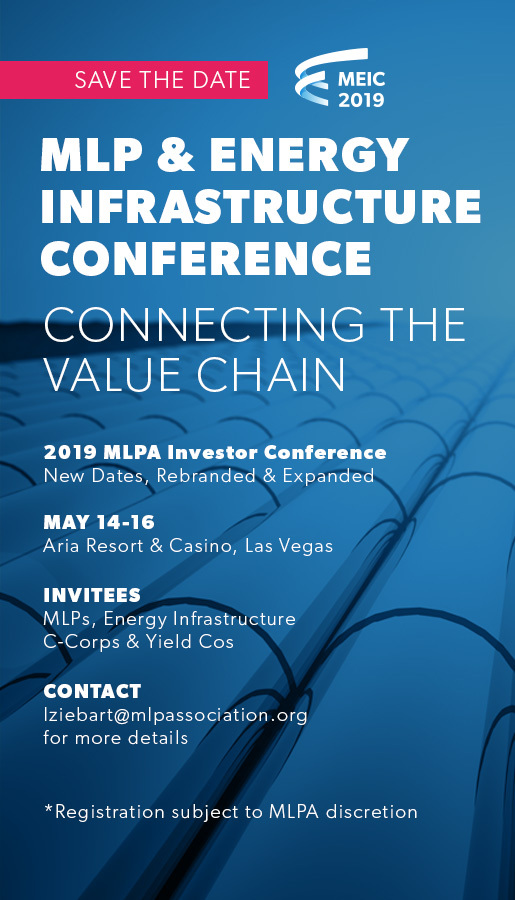 SAVE THE DATE

MEIC 2019

MLP & ENERGY INFRASTRUCTURE CONFERENCE

CONNECTING THE VALUE CHAIN

2019 MLPA Investor Conference
New Dates, Rebranded & Expanded

MAY 14-16
Aria Resort & Casino, Las Vegas

INVITEES
MLPs, Energy Infrastructure
C-Corps & Yield Cos

CONTACT
lziebart@mlpassociation.org
for more details

*Registration subject to MLPA discretion